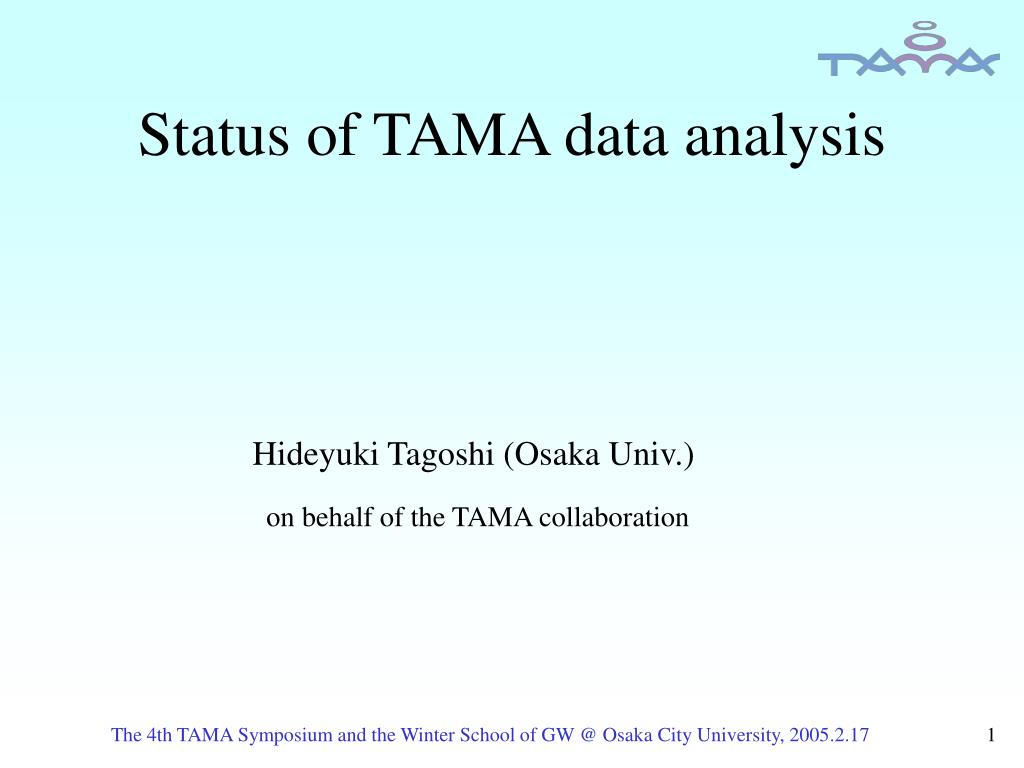 TAMA

Status of TAMA data analysis

Hideyuki Tagoshi (Osaka Univ.)

on behalf of the TAMA collaboration

The 4th TAMA Symposium and the Winter School of GW @ Osaka City University, 2005.2.17

1